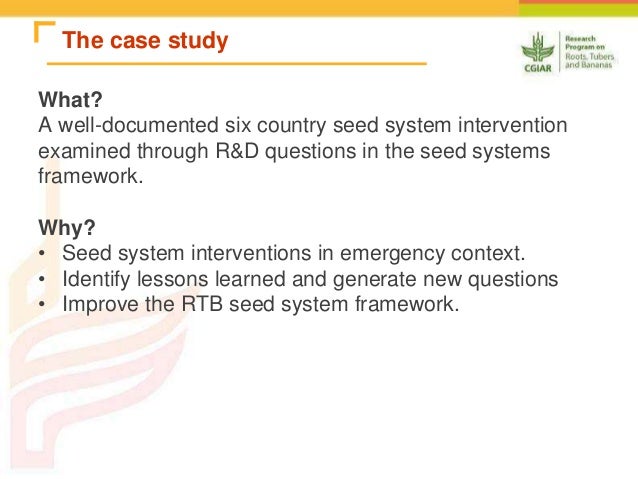 The case study

CGIAR
Research Program on Roots, Tubers and Bananas

What?
A well-documented six country seed system intervention examined through R&D questions in the seed systems framework.

Why?
• Seed system interventions in emergency context.
• Identify lessons learned and generate new questions
• Improve the RTB seed system framework.